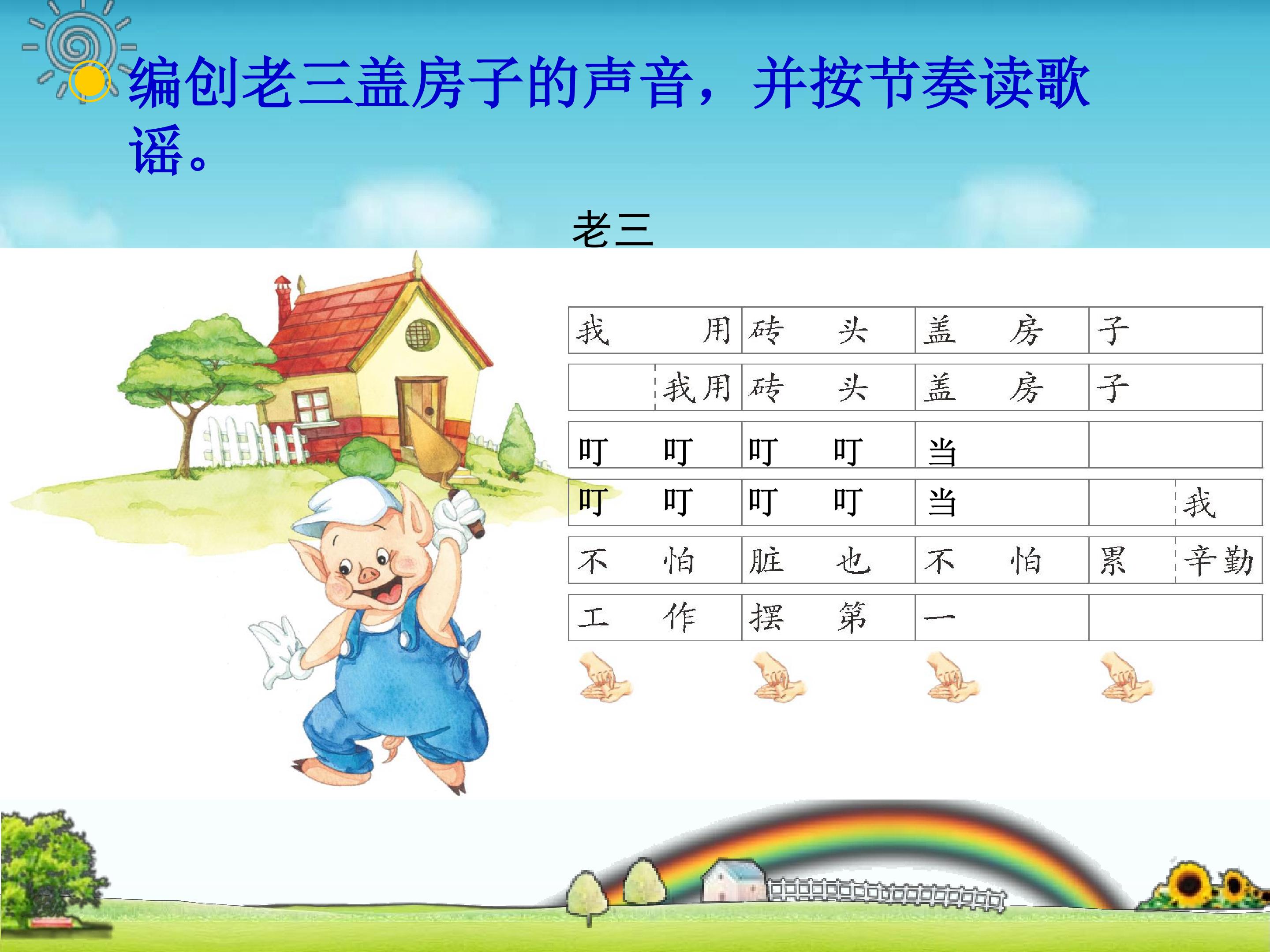 编创老三盖房子的声音，并按节奏读歌谣。

老三

| 我 用 | 砖 头 | 盖 房 | 子 |
|---|---|---|---|
| 我用 | 砖 头 | 盖 房 | 子 |
| 叮 叮 | 叮 叮 | 当 | |
| 叮 叮 | 叮 叮 | 当 | 我 |
| 不 怕 | 脏 也 | 不 怕 | 累 辛勤 |
| 工 作 | 摆 第 | 一 | |